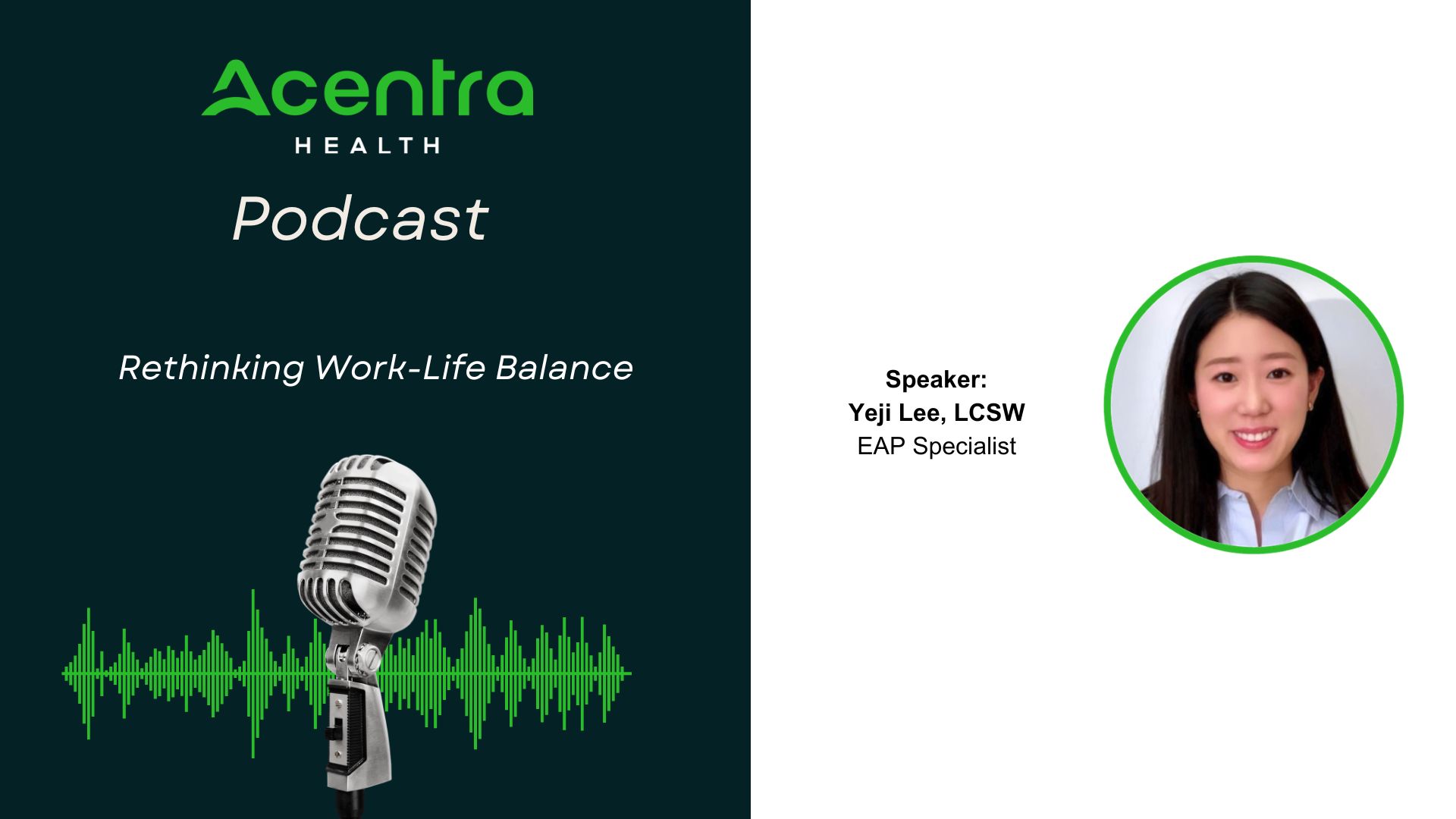 Acentra
HEALTH

Podcast

Rethinking Work-Life Balance

Speaker:
Yeji Lee, LCSW
EAP Specialist